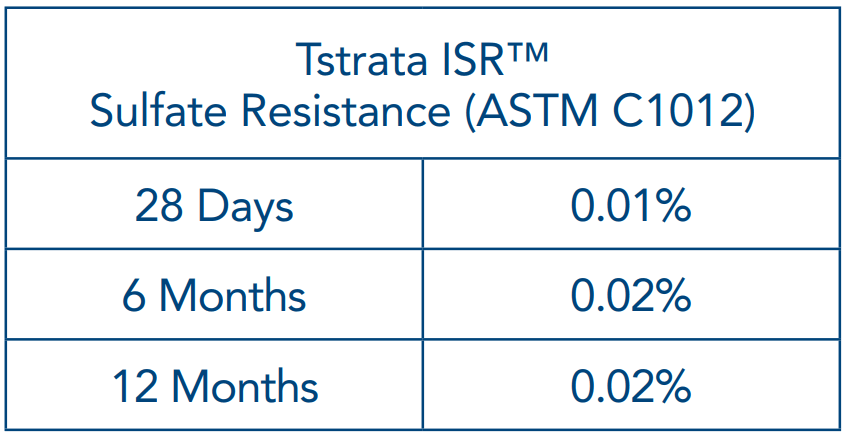 | Tstrata ISR™ Sulfate Resistance (ASTM C1012) | |
|---|---|
| 28 Days | 0.01% |
| 6 Months | 0.02% |
| 12 Months | 0.02% |